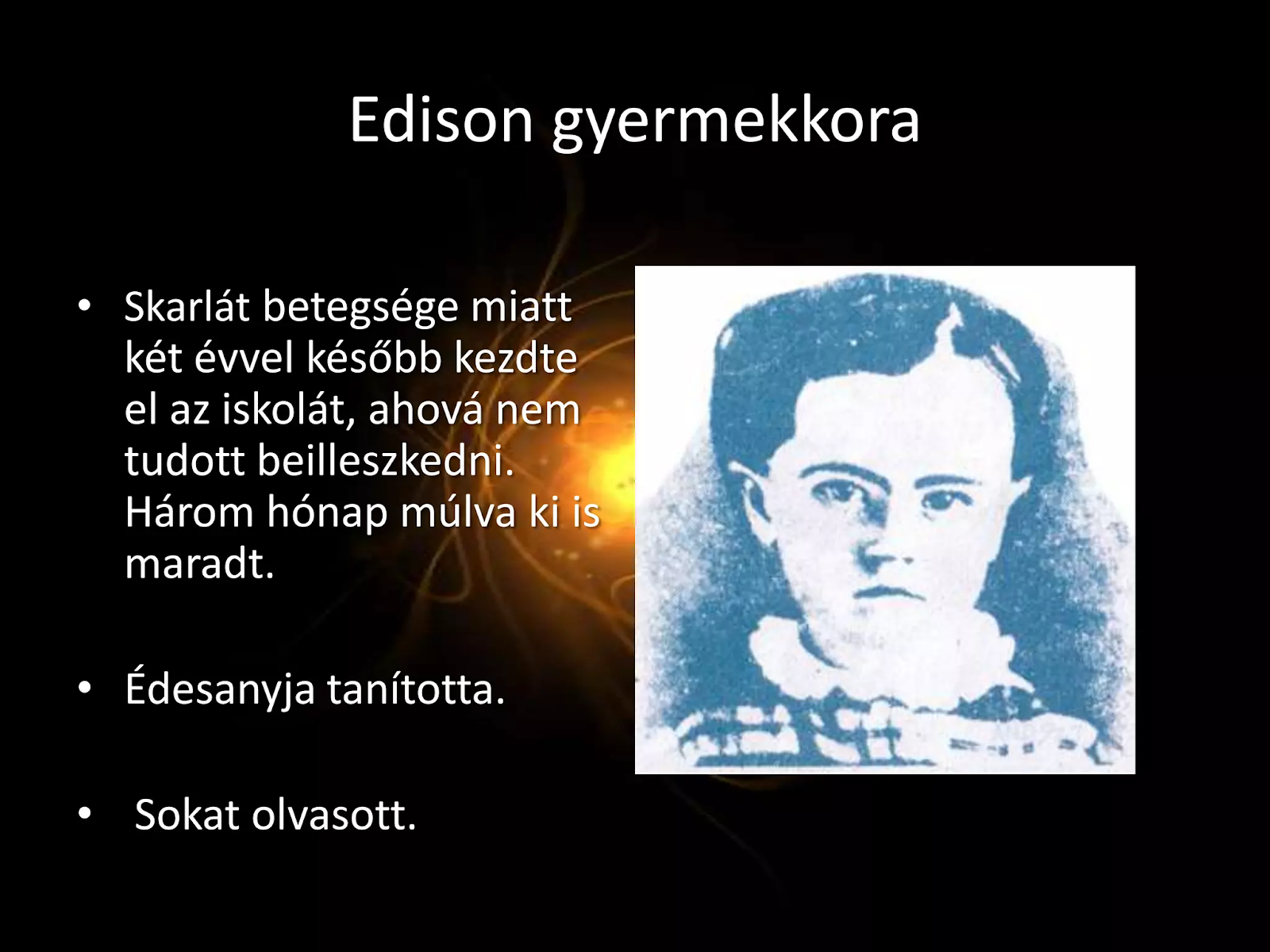 Edison gyermekkora

• Skarlát betegsége miatt két évvel később kezdte el az iskolát, ahová nem tudott beilleszkedni. Három hónap múlva ki is maradt.

• Édesanyja tanította.

• Sokat olvasott.